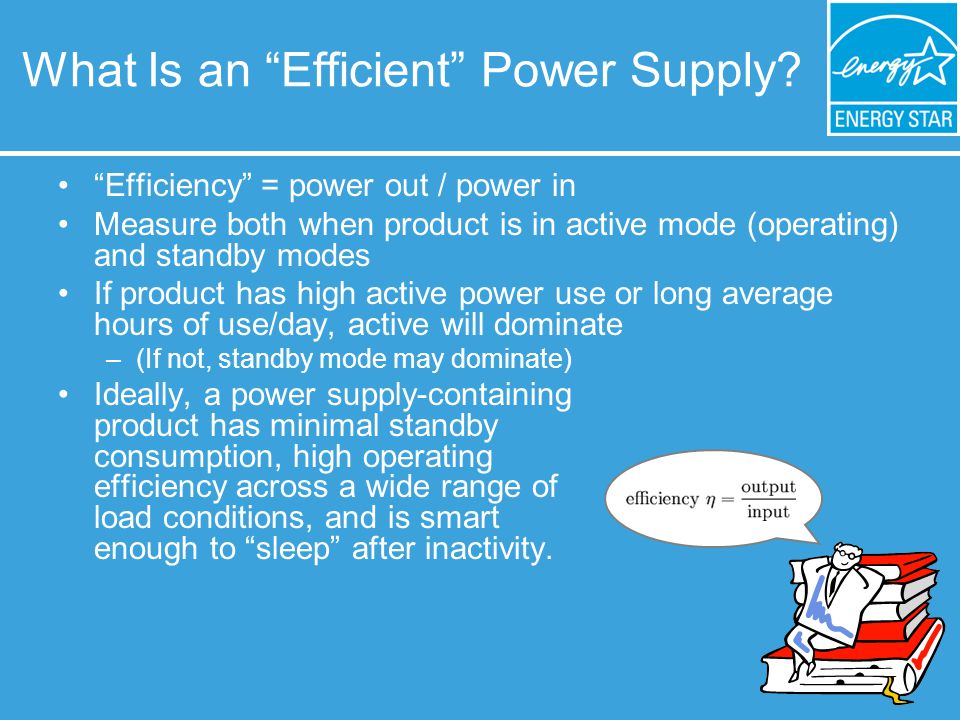 What Is an “Efficient” Power Supply?

energy

ENERGY STAR

• “Efficiency” = power out / power in
• Measure both when product is in active mode (operating) and standby modes
• If product has high active power use or long average hours of use/day, active will dominate
– (If not, standby mode may dominate)
• Ideally, a power supply-containing product has minimal standby consumption, high operating efficiency across a wide range of load conditions, and is smart enough to “sleep” after inactivity.

efficiency $\eta = \frac{\text{output}}{\text{input}}$